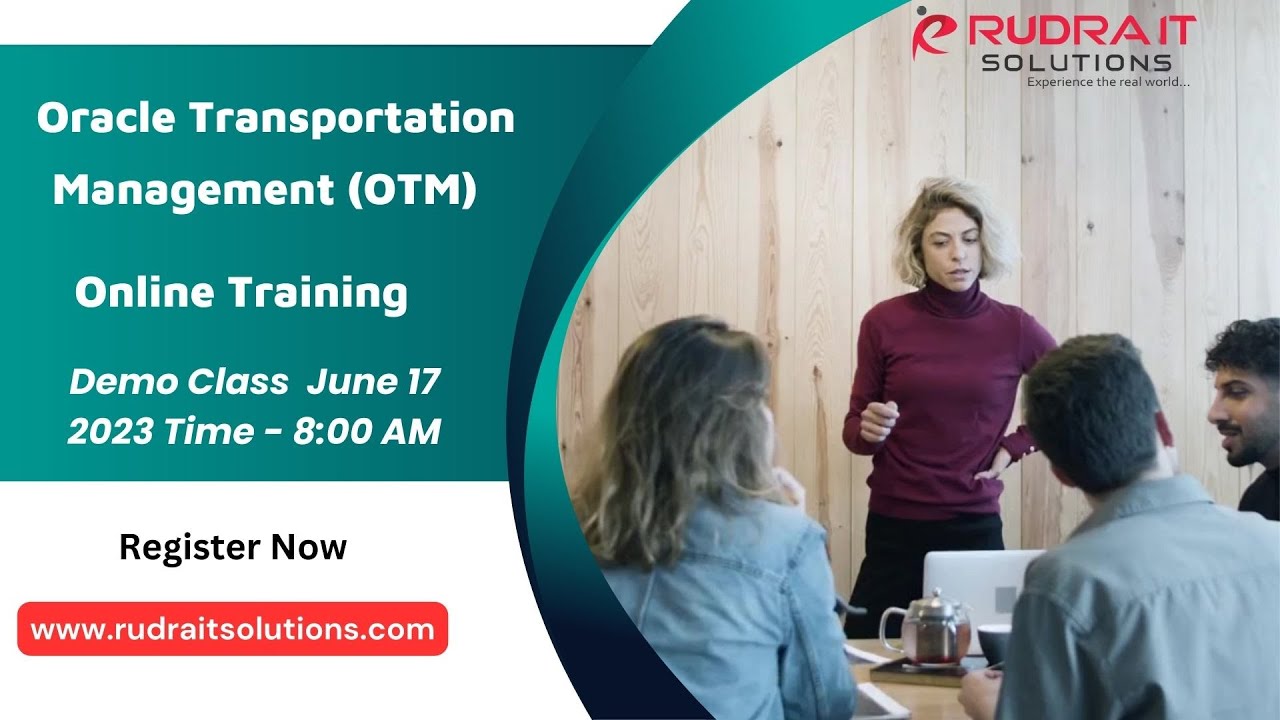 RUDRA IT
SOLUTIONS
Experience the real world...

Oracle Transportation Management (OTM)

Online Training

Demo Class June 17 2023 Time - 8:00 AM

Register Now

www.rudraitsolutions.com